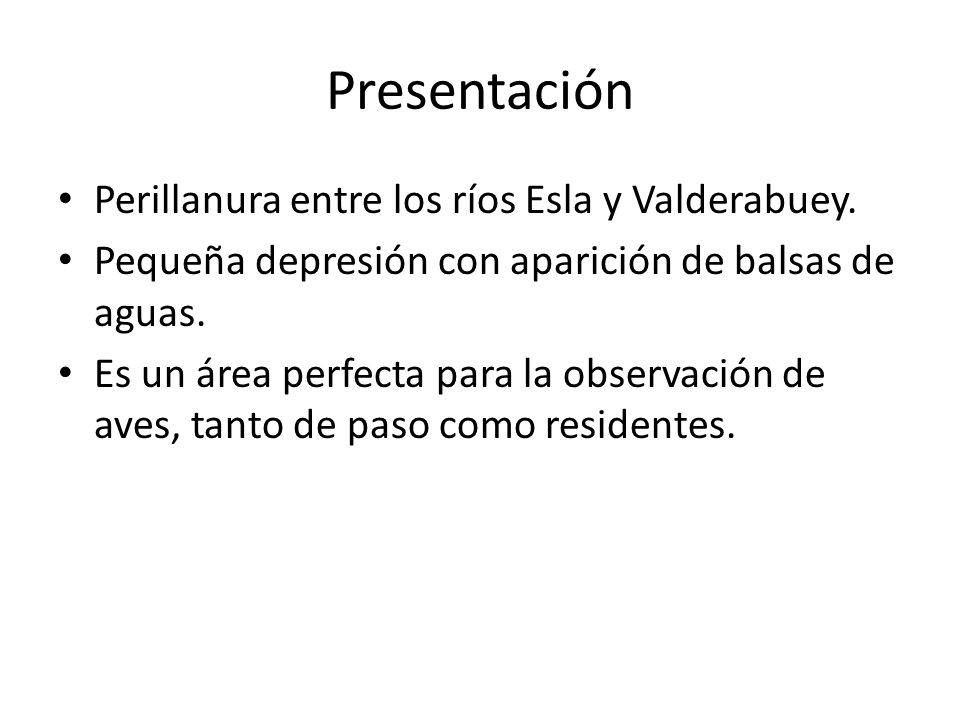 Presentación

• Perillanura entre los ríos Esla y Valderabuey.
• Pequeña depresión con aparición de balsas de aguas.
• Es un área perfecta para la observación de aves, tanto de paso como residentes.